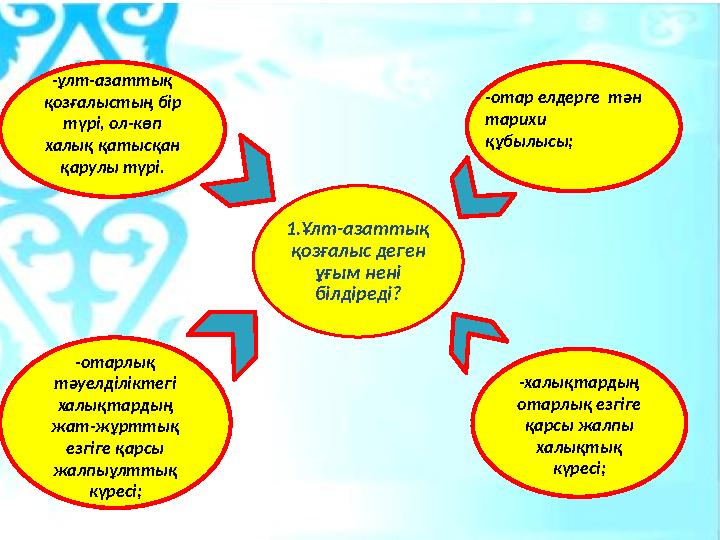 -ұлт-азаттық қозғалыстың бір түрі, ол-көп халық қатысқан қарулы түрі.

-отар елдерге тән тарихи құбылысы;

1.Ұлт-азаттық қозғалыс деген ұғым нені білдіреді?

-отарлық тәуелділіктегі халықтардың жат-жұрттық езгіге қарсы жалпыұлттық күресі;

-халықтардың отарлық езгіге қарсы жалпы халықтық күресі;